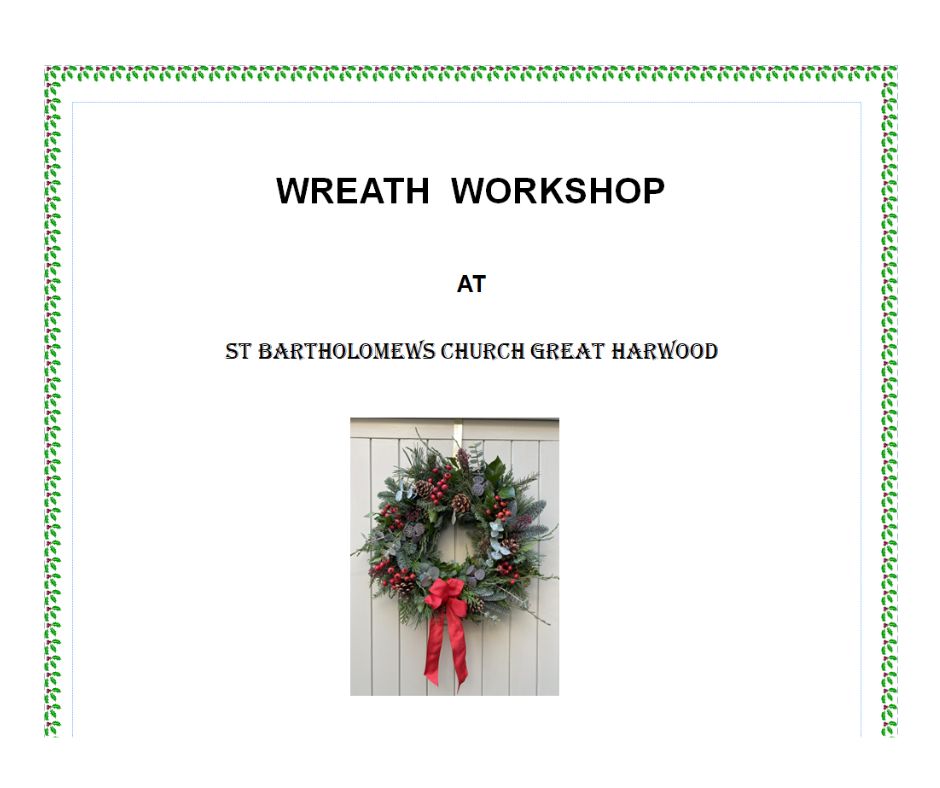 WREATH WORKSHOP

AT

ST BARTHOLOMEWS CHURCH GREAT HARWOOD